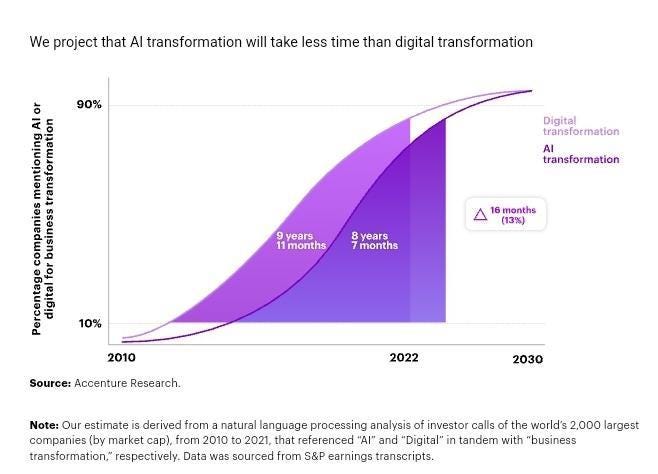 We project that AI transformation will take less time than digital transformation

Percentage companies mentioning AI or digital for business transformation

90%

10%

Digital transformation

AI transformation

9 years 11 months

8 years 7 months

△ 16 months (13%)

2010

2022

2030

**Source:** Accenture Research.

**Note:** Our estimate is derived from a natural language processing analysis of investor calls of the world's 2,000 largest companies (by market cap), from 2010 to 2021, that referenced "AI" and "Digital" in tandem with "business transformation," respectively. Data was sourced from S&P earnings transcripts.